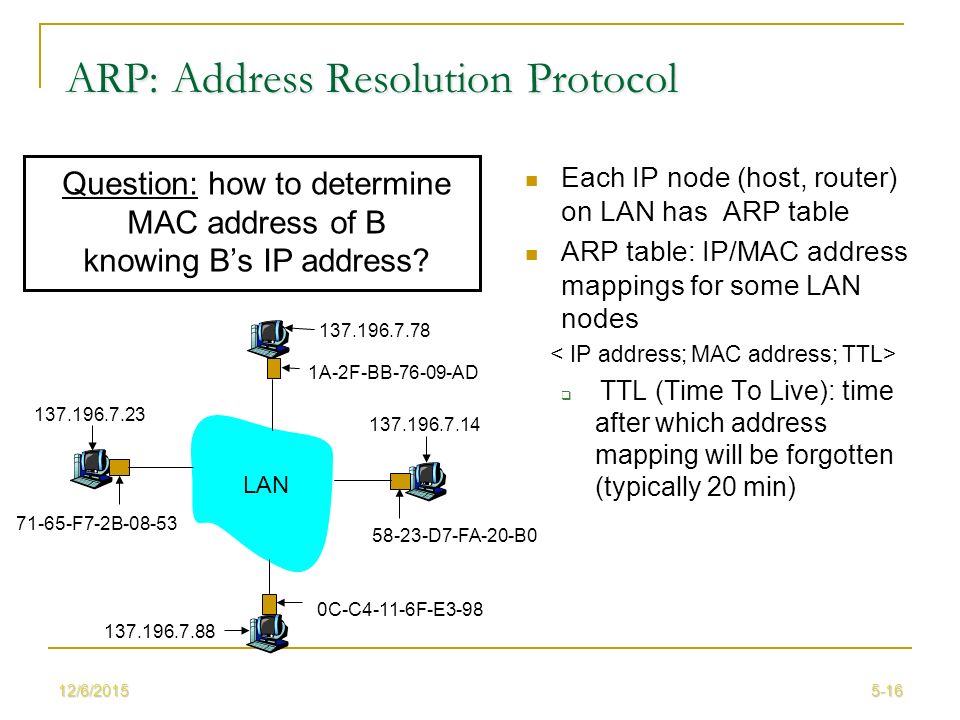 ARP: Address Resolution Protocol

Question: how to determine MAC address of B knowing B's IP address?

137.196.7.78
1A-2F-BB-76-09-AD
137.196.7.23
137.196.7.14
LAN
71-65-F7-2B-08-53
58-23-D7-FA-20-B0
0C-C4-11-6F-E3-98
137.196.7.88

Each IP node (host, router) on LAN has ARP table

ARP table: IP/MAC address mappings for some LAN nodes

< IP address; MAC address; TTL>

TTL (Time To Live): time after which address mapping will be forgotten (typically 20 min)

12/6/2015

5-16